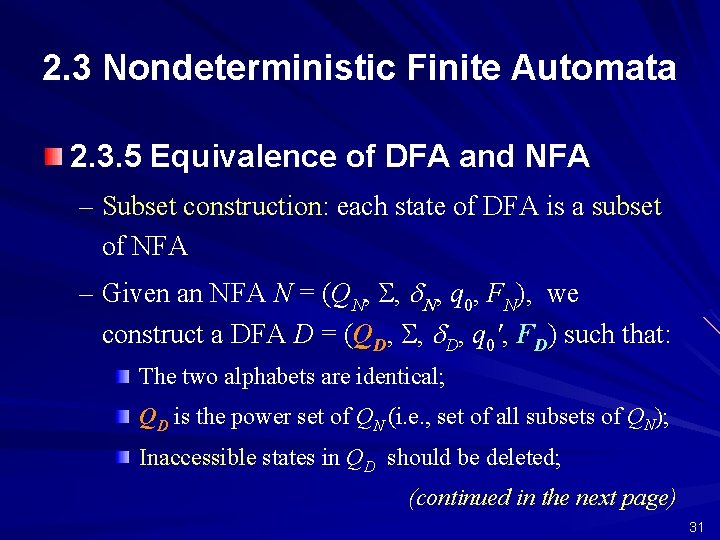 2.3 Nondeterministic Finite Automata

2.3.5 Equivalence of DFA and NFA

– Subset construction: each state of DFA is a subset of NFA

– Given an NFA $N = (Q_N, \Sigma, \delta_N, q_0, F_N)$, we construct a DFA $D = (Q_D, \Sigma, \delta_D, q_0', F_D)$ such that:

The two alphabets are identical;

$Q_D$ is the power set of $Q_N$ (i.e., set of all subsets of $Q_N$);

Inaccessible states in $Q_D$ should be deleted;

(continued in the next page)

31